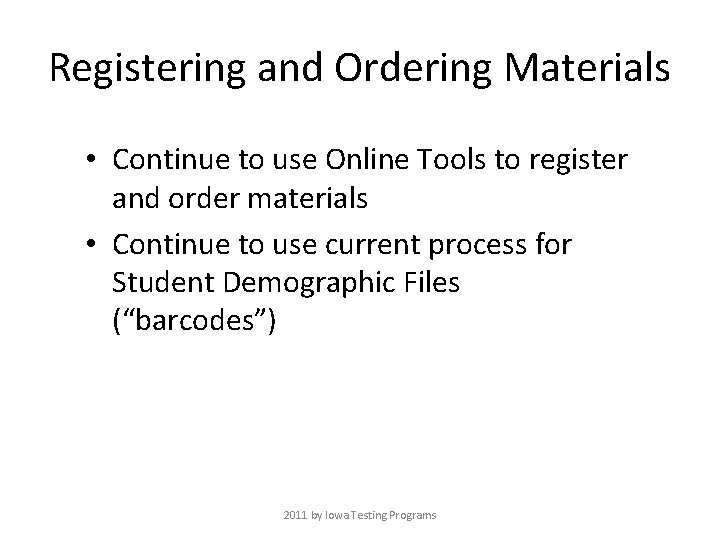 Registering and Ordering Materials

• Continue to use Online Tools to register and order materials

• Continue to use current process for Student Demographic Files (“barcodes”)

2011 by Iowa Testing Programs